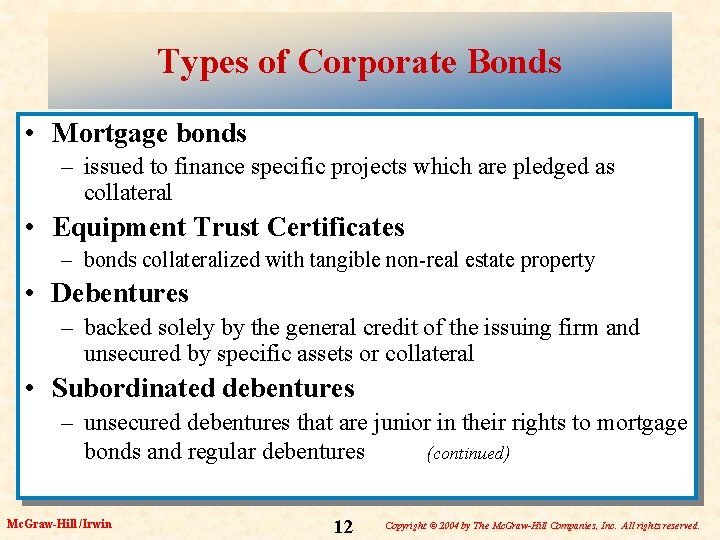 Types of Corporate Bonds

• Mortgage bonds
– issued to finance specific projects which are pledged as collateral

• Equipment Trust Certificates
– bonds collateralized with tangible non-real estate property

• Debentures
– backed solely by the general credit of the issuing firm and unsecured by specific assets or collateral

• Subordinated debentures
– unsecured debentures that are junior in their rights to mortgage bonds and regular debentures (continued)

McGraw-Hill/Irwin

12

Copyright © 2004 by The McGraw-Hill Companies, Inc. All rights reserved.